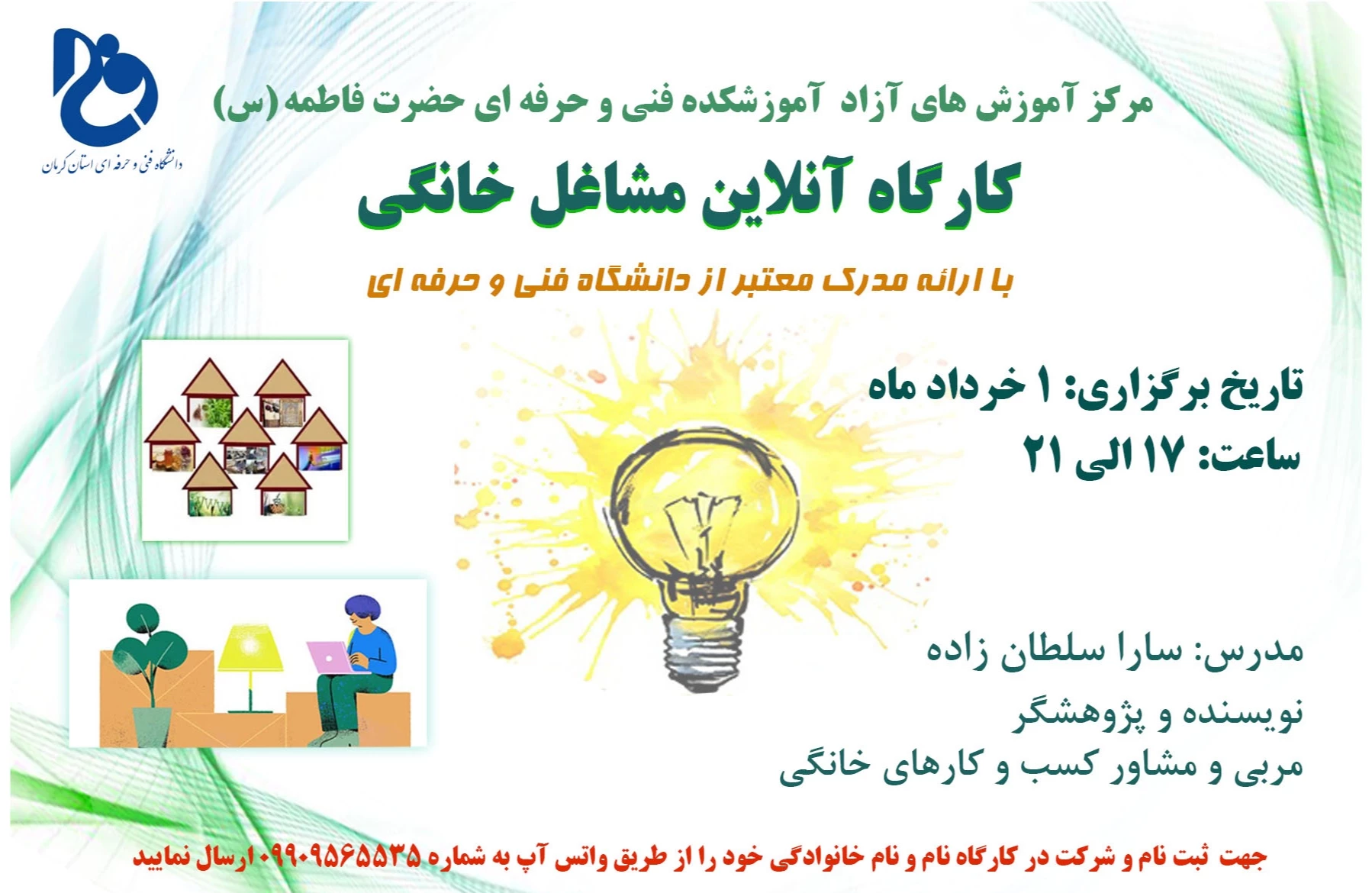 دانشگاه فنی و حرفه ای استان کرمان

مرکز آموزش های آزاد آموزشکده فنی و حرفه ای حضرت فاطمه (س)

کارگاه آنلاین مشاغل خانگی

با ارائه مدرک معتبر از دانشگاه فنی و حرفه ای

تاریخ برگزاری: ۱ خرداد ماه

ساعت: ۱۷ الی ۲۱

مدرس: سارا سلطان زاده

نویسنده و پژوهشگر

مربی و مشاور کسب و کارهای خانگی

جهت ثبت نام و شرکت در کارگاه نام و نام خانوادگی خود را از طریق واتس آپ به شماره ۰۹۹۰۹۵۶۵۵۳۵ ارسال نمایید